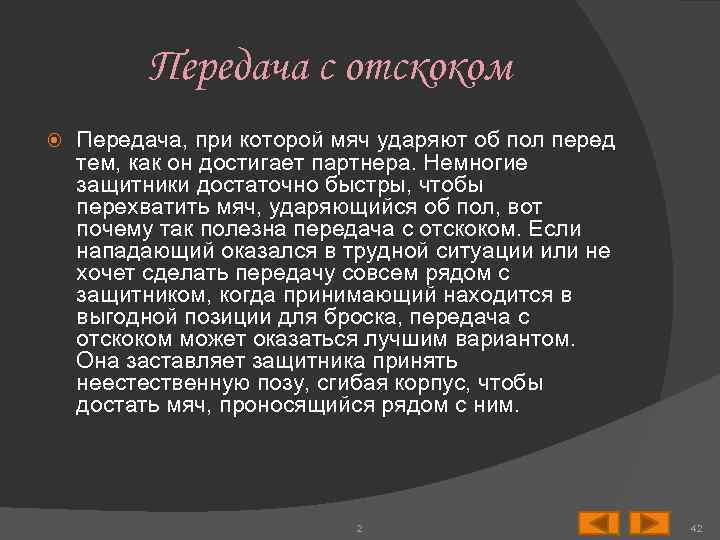 Передача с отскоком

Передача, при которой мяч ударяют об пол перед тем, как он достигает партнера. Немногие защитники достаточно быстры, чтобы перехватить мяч, ударяющийся об пол, вот почему так полезна передача с отскоком. Если нападающий оказался в трудной ситуации или не хочет сделать передачу совсем рядом с защитником, когда принимающий находится в выгодной позиции для броска, передача с отскоком может оказаться лучшим вариантом. Она заставляет защитника принять неестественную позу, сгибая корпус, чтобы достать мяч, проносящийся рядом с ним.

2

42